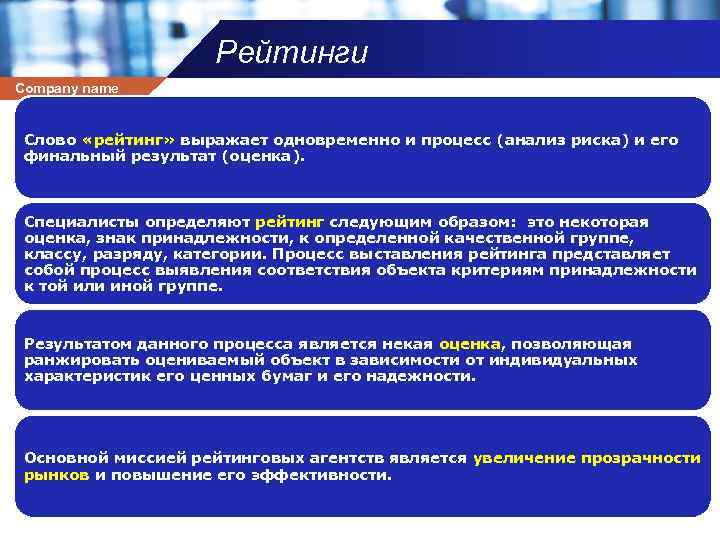 Рейтинги

Company name

Слово «рейтинг» выражает одновременно и процесс (анализ риска) и его финальный результат (оценка).

Специалисты определяют рейтинг следующим образом: это некоторая оценка, знак принадлежности, к определенной качественной группе, классу, разряду, категории. Процесс выставления рейтинга представляет собой процесс выявления соответствия объекта критериям принадлежности к той или иной группе.

Результатом данного процесса является некая оценка, позволяющая ранжировать оцениваемый объект в зависимости от индивидуальных характеристик его ценных бумаг и его надежности.

Основной миссией рейтинговых агентств является увеличение прозрачности рынков и повышение его эффективности.